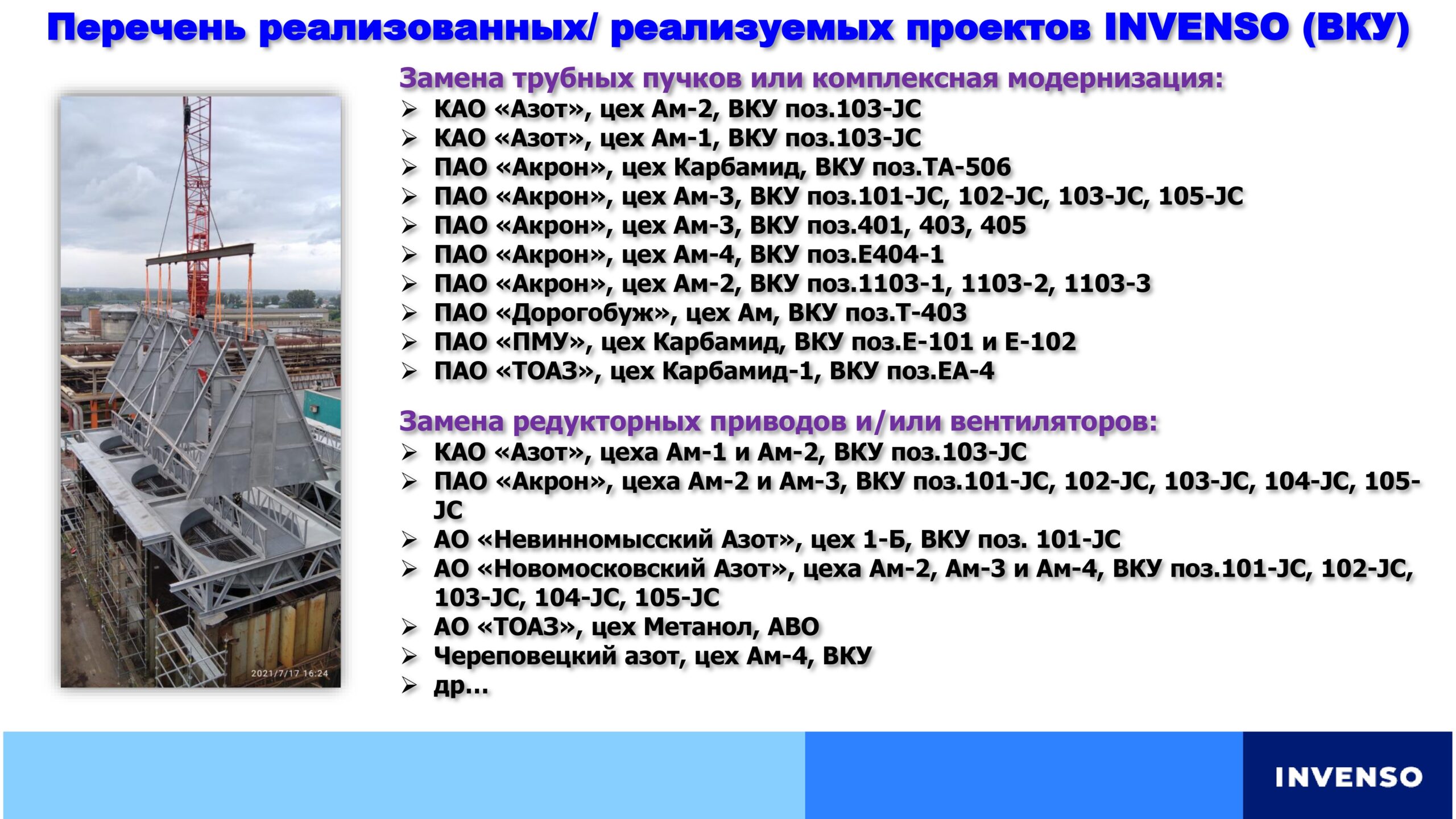 Перечень реализованных/ реализуемых проектов INVENSO (ВКУ)

2021/7/17 16:24

Замена трубных пучков или комплексная модернизация:
➢ КАО «Азот», цех Ам-2, ВКУ поз.103-JC
➢ КАО «Азот», цех Ам-1, ВКУ поз.103-JC
➢ ПАО «Акрон», цех Карбамид, ВКУ поз.ТА-506
➢ ПАО «Акрон», цех Ам-3, ВКУ поз.101-JC, 102-JC, 103-JC, 105-JC
➢ ПАО «Акрон», цех Ам-3, ВКУ поз.401, 403, 405
➢ ПАО «Акрон», цех Ам-4, ВКУ поз.Е404-1
➢ ПАО «Акрон», цех Ам-2, ВКУ поз.1103-1, 1103-2, 1103-3
➢ ПАО «Дорогобуж», цех Ам, ВКУ поз.Т-403
➢ ПАО «ПМУ», цех Карбамид, ВКУ поз.Е-101 и Е-102
➢ ПАО «ТОАЗ», цех Карбамид-1, ВКУ поз.ЕА-4

Замена редукторных приводов и/или вентиляторов:
➢ КАО «Азот», цеха Ам-1 и Ам-2, ВКУ поз.103-JC
➢ ПАО «Акрон», цеха Ам-2 и Ам-3, ВКУ поз.101-JC, 102-JC, 103-JC, 104-JC, 105-JC
➢ АО «Невинномысский Азот», цех 1-Б, ВКУ поз. 101-JC
➢ АО «Новомосковский Азот», цеха Ам-2, Ам-3 и Ам-4, ВКУ поз.101-JC, 102-JC, 103-JC, 104-JC, 105-JC
➢ АО «ТОАЗ», цех Метанол, АВО
➢ Череповецкий азот, цех Ам-4, ВКУ
➢ др…

INVENSO